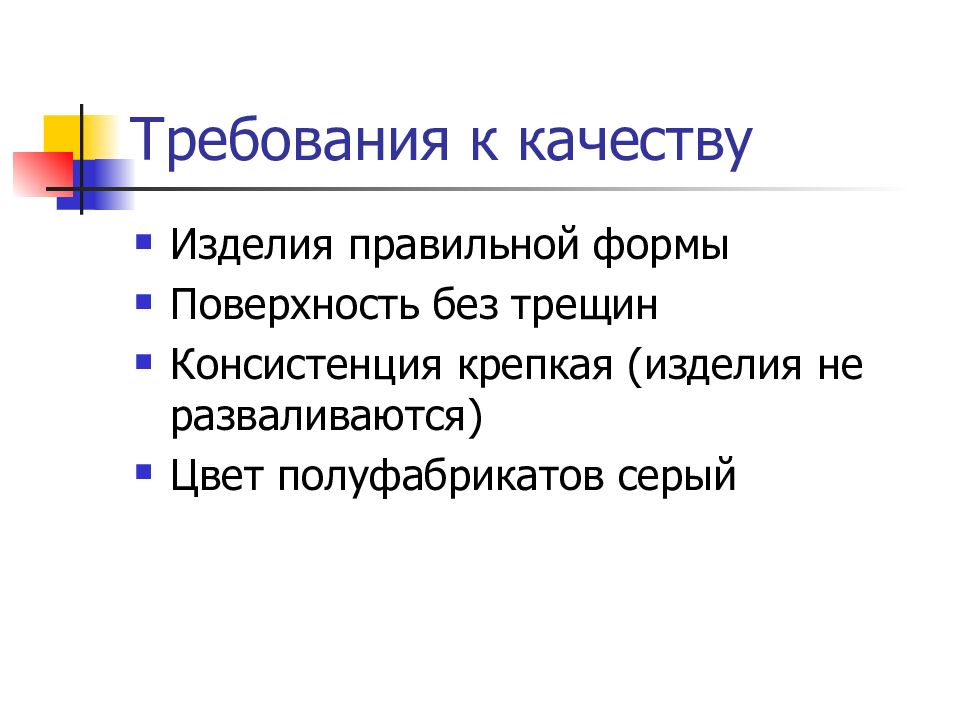 Требования к качеству

- Изделия правильной формы
- Поверхность без трещин
- Консистенция крепкая (изделия не разваливаются)
- Цвет полуфабрикатов серый